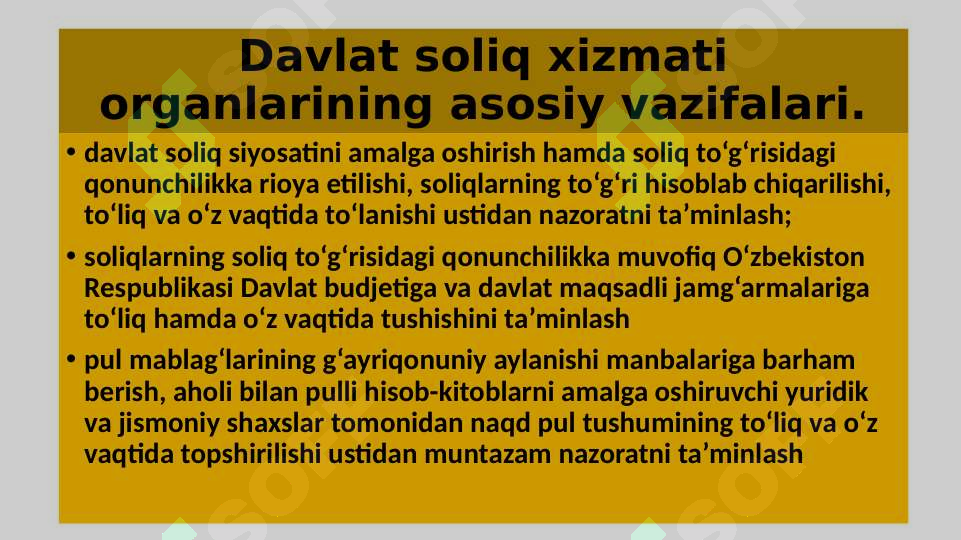 Davlat soliq xizmati organlarining asosiy vazifalari.

• davlat soliq siyosatini amalga oshirish hamda soliq to‘g‘risidagi qonunchilikka rioya etilishi, soliqlarning to‘g‘ri hisoblab chiqarilishi, to‘liq va o‘z vaqtida to‘lanishi ustidan nazoratni ta’minlash;

• soliqlarning soliq to‘g‘risidagi qonunchilikka muvofiq O‘zbekiston Respublikasi Davlat budjetiga va davlat maqsadli jamg‘armalariga to‘liq hamda o‘z vaqtida tushishini ta’minlash

• pul mablag‘larining g‘ayriqonuniy aylanishi manbalariga barham berish, aholi bilan pulli hisob-kitoblarni amalga oshiruvchi yuridik va jismoniy shaxslar tomonidan naqd pul tushumining to‘liq va o‘z vaqtida topshirilishi ustidan muntazam nazoratni ta’minlash